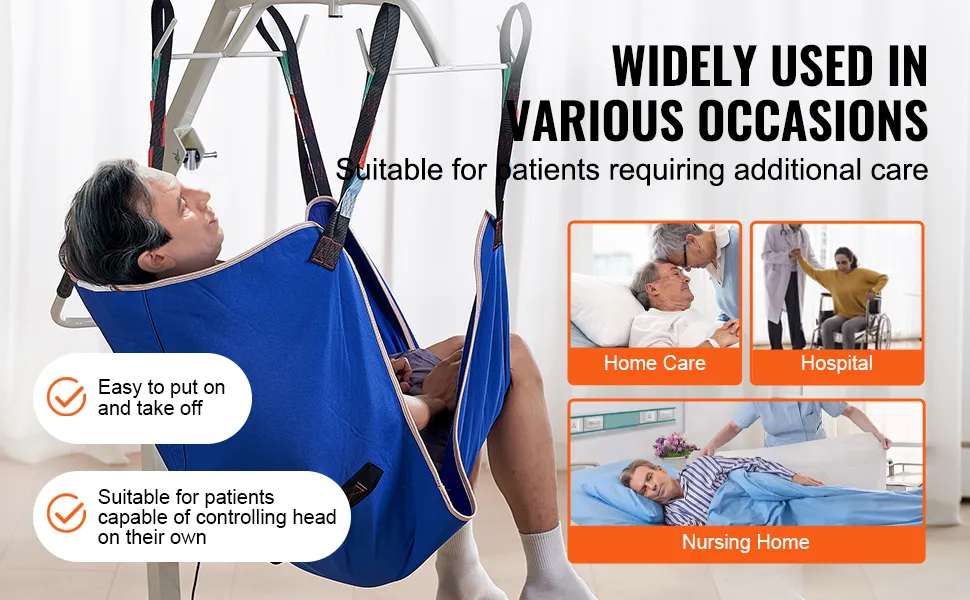 WIDELY USED IN VARIOUS OCCASIONS

Suitable for patients requiring additional care

Home Care

Hospital

Nursing Home

Easy to put on and take off

Suitable for patients capable of controlling head on their own